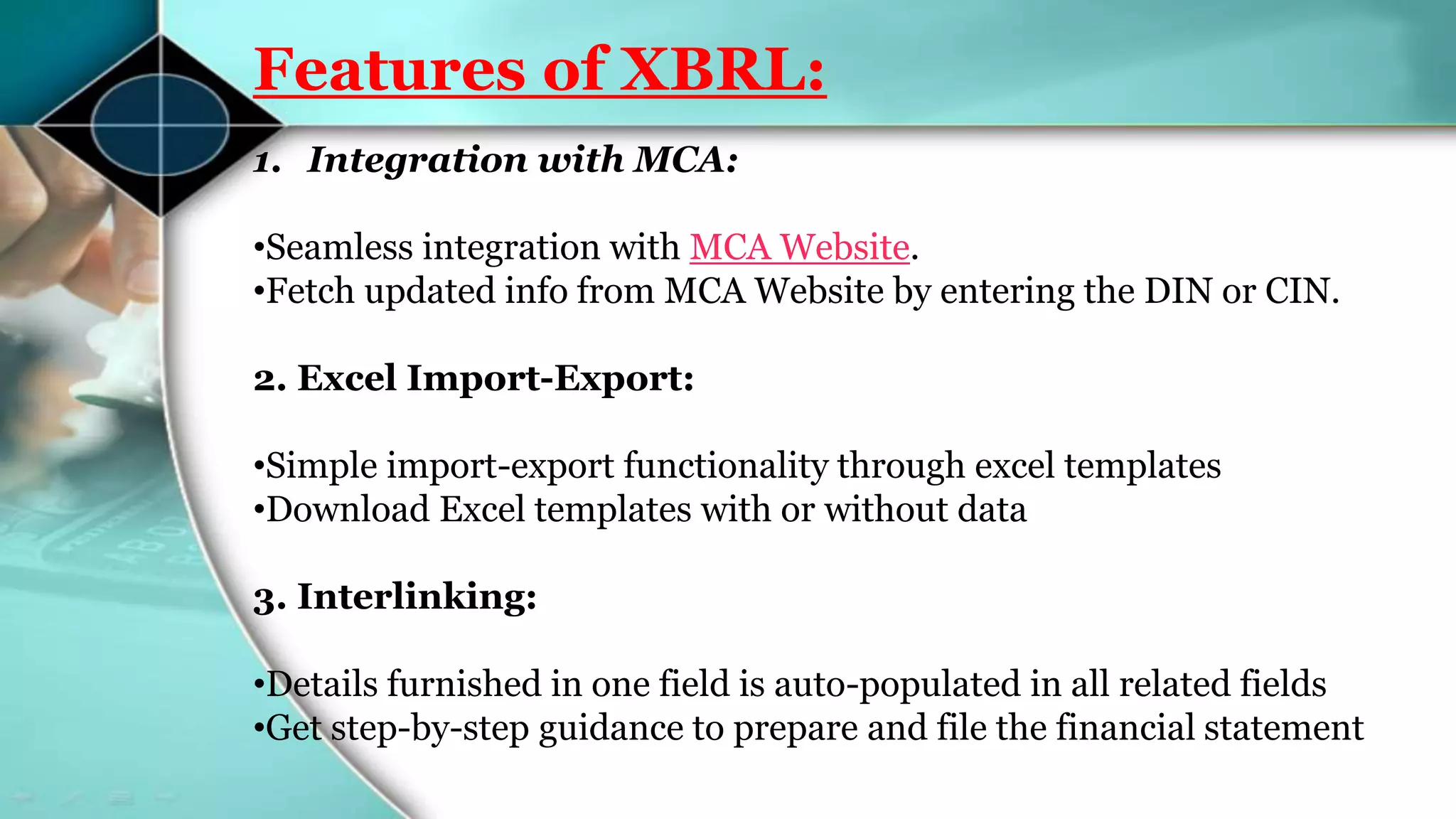 Features of XBRL:

1. Integration with MCA:

•Seamless integration with MCA Website.
•Fetch updated info from MCA Website by entering the DIN or CIN.

2. Excel Import-Export:

•Simple import-export functionality through excel templates
•Download Excel templates with or without data

3. Interlinking:

•Details furnished in one field is auto-populated in all related fields
•Get step-by-step guidance to prepare and file the financial statement